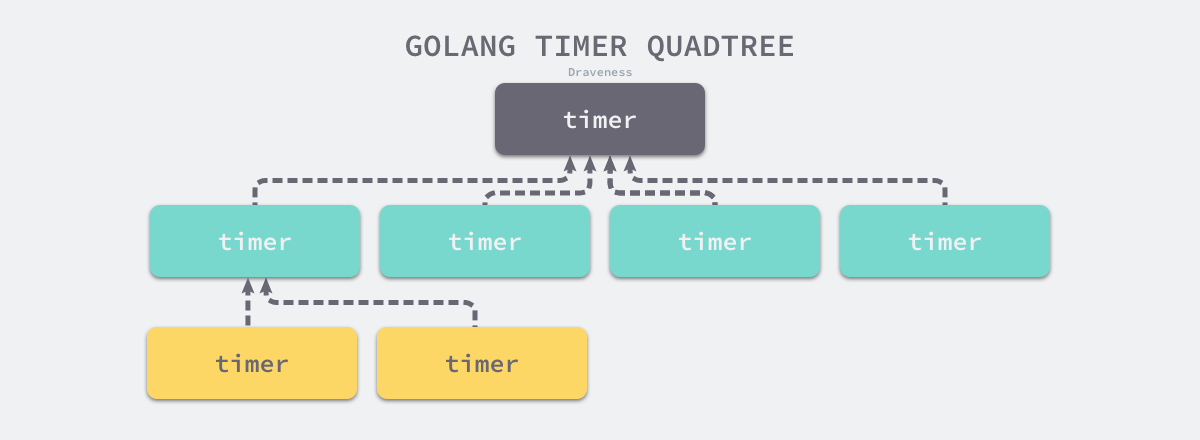 GOLANG TIMER QUADTREE

Draveness

timer

timer

timer

timer

timer

timer

timer